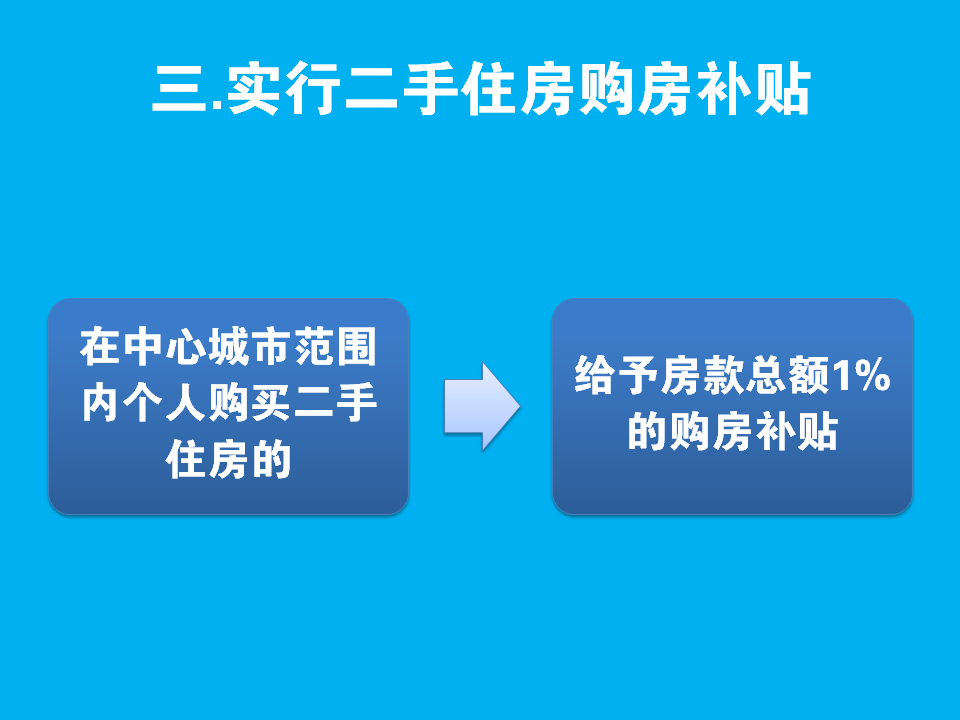 三.实行二手住房购房补贴

在中心城市范围内个人购买二手住房的

给予房款总额1%的购房补贴